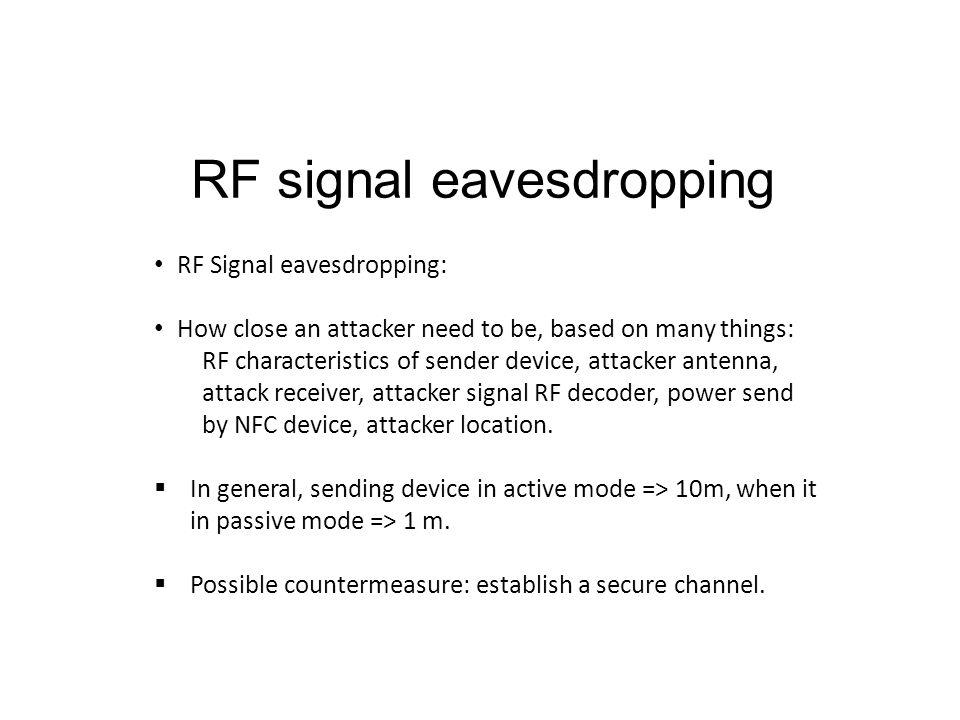 RF signal eavesdropping

• RF Signal eavesdropping:

• How close an attacker need to be, based on many things: RF characteristics of sender device, attacker antenna, attack receiver, attacker signal RF decoder, power send by NFC device, attacker location.

▪ In general, sending device in active mode => 10m, when it in passive mode => 1 m.

▪ Possible countermeasure: establish a secure channel.